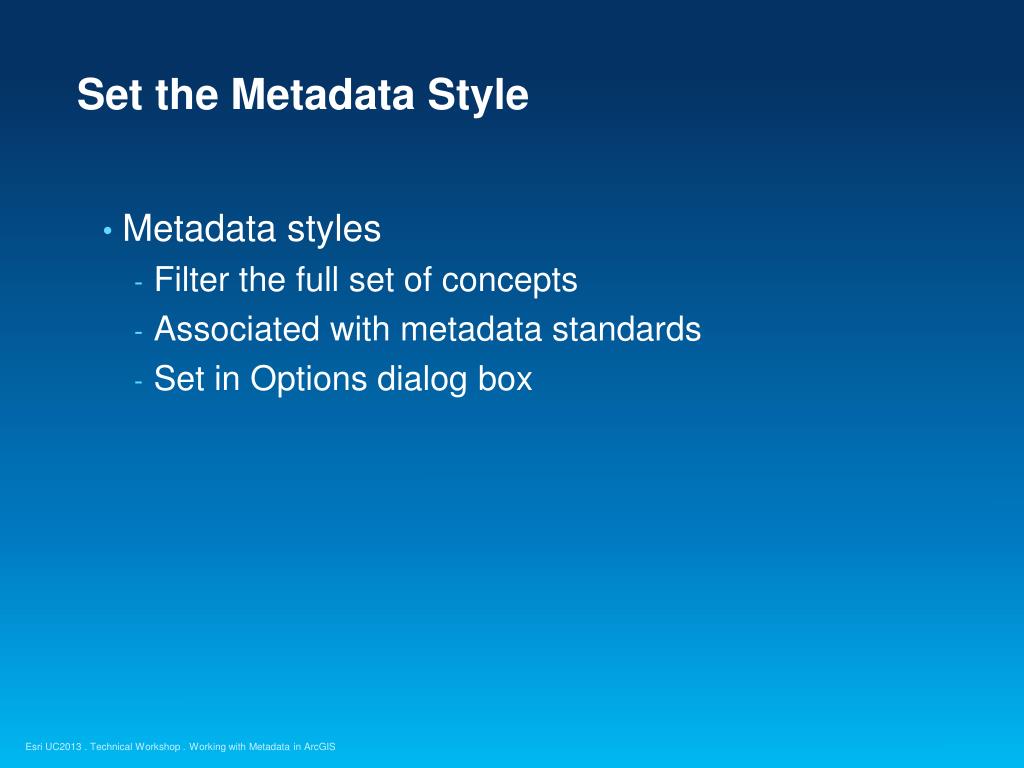 Set the Metadata Style

• Metadata styles
- Filter the full set of concepts
- Associated with metadata standards
- Set in Options dialog box

Esri UC2013 . Technical Workshop . Working with Metadata in ArcGIS